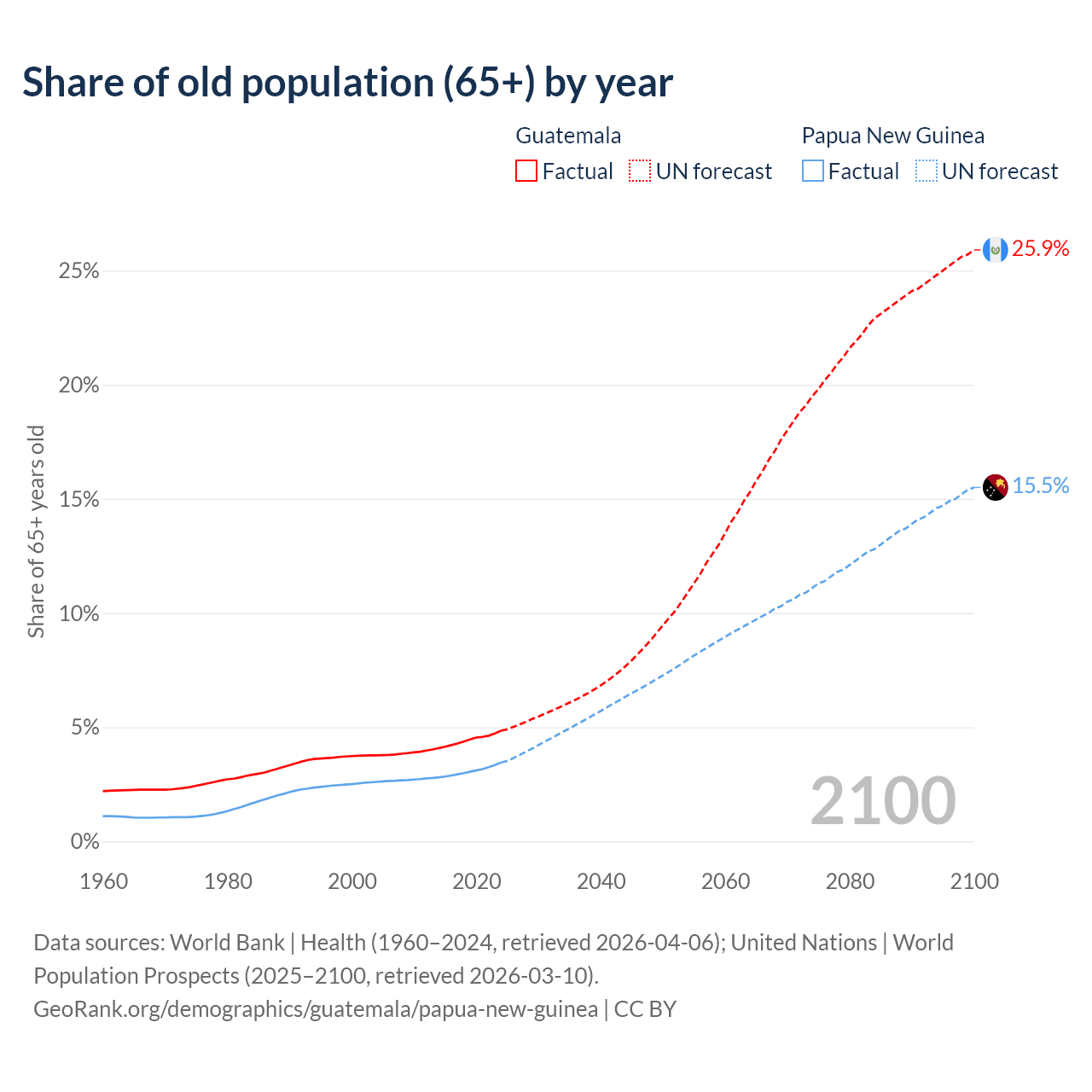 Share of old population (65+) by year

Guatemala
Factual UN forecast

Papua New Guinea
Factual UN forecast

Share of 65+ years old

25%
20%
15%
10%
5%
0%

25.9%
15.5%

2100

1960 1980 2000 2020 2040 2060 2080 2100

Data sources: World Bank | Health (1960–2024, retrieved 2026-04-06); United Nations | World Population Prospects (2025–2100, retrieved 2026-03-10).
GeoRank.org/demographics/guatemala/papua-new-guinea | CC BY